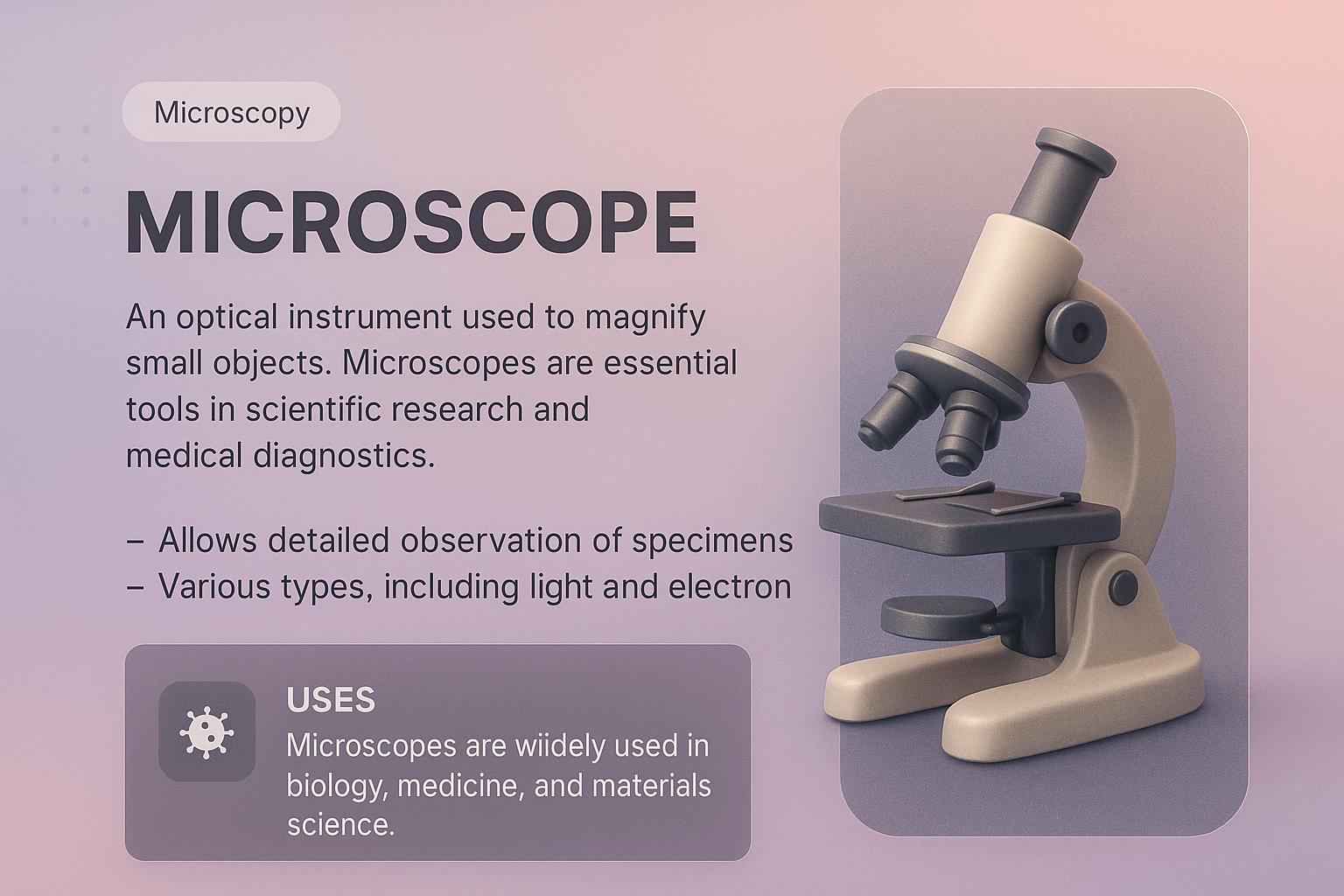 Microscopy

MICROSCOPE

An optical instrument used to magnify small objects. Microscopes are essential tools in scientific research and medical diagnostics.

– Allows detailed observation of specimens
– Various types, including light and electron

USES
Microscopes are wiidely used in biology, medicine, and materials science.